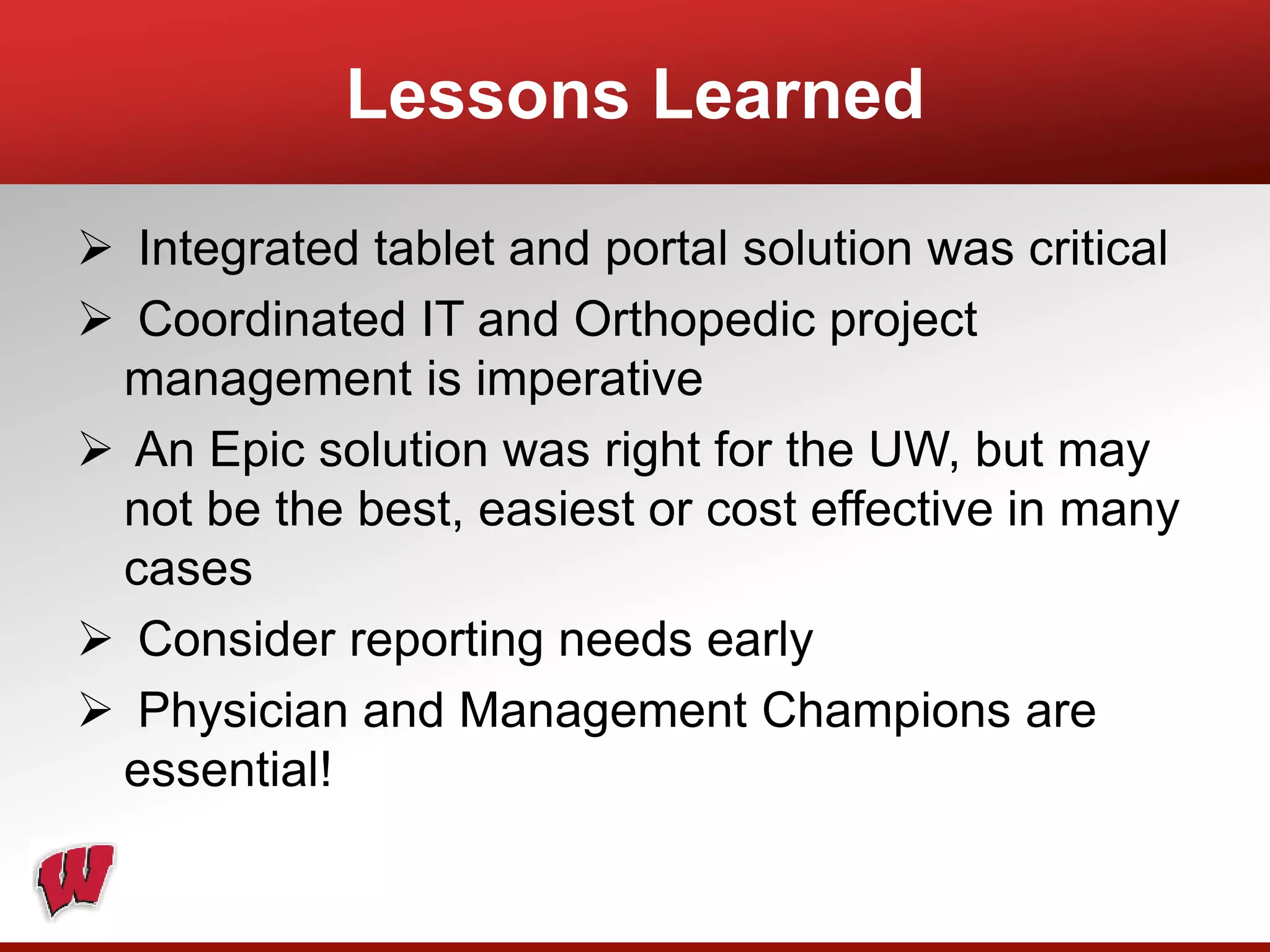 Lessons Learned

➢ Integrated tablet and portal solution was critical

➢ Coordinated IT and Orthopedic project management is imperative

➢ An Epic solution was right for the UW, but may not be the best, easiest or cost effective in many cases

➢ Consider reporting needs early

➢ Physician and Management Champions are essential!

W